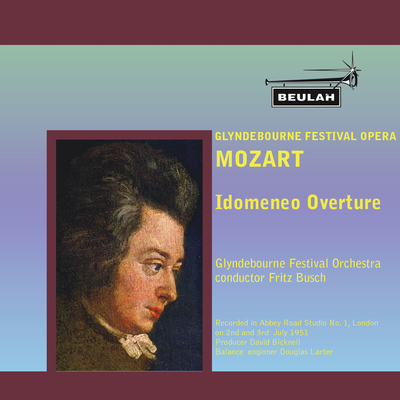 BEULAH

GLYNDEBOURNE FESTIVAL OPERA
MOZART

Idomeneo Overture

Glyndebourne Festival Orchestra
conductor Fritz Busch

Recorded in Abbey Road Studio No. 1, London
on 2nd and 3rd July 1951
Producer David Bicknell
Balance enginner Douglas Larter